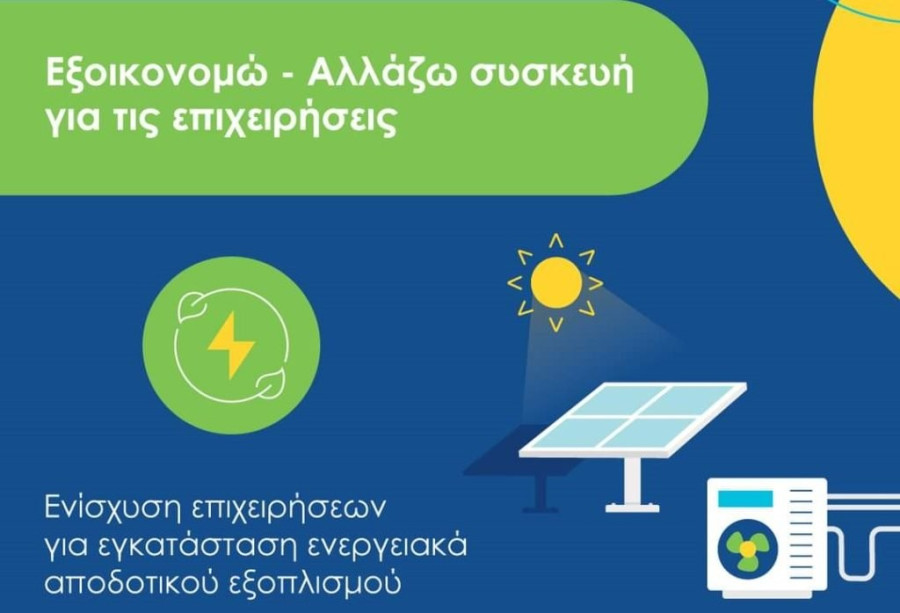 Εξοικονομώ - Αλλάζω συσκευή για τις επιχειρήσεις

Ενίσχυση επιχειρήσεων για εγκατάσταση ενεργειακά αποδοτικού εξοπλισμού